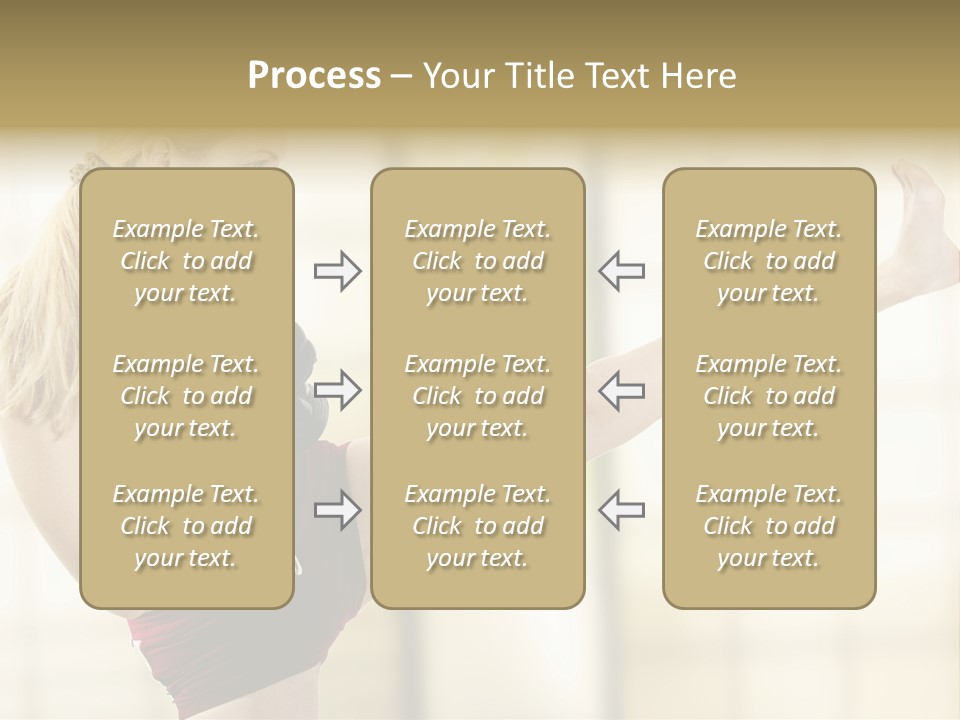 Process – Your Title Text Here

Example Text. Click to add your text.

Example Text. Click to add your text.

Example Text. Click to add your text.

Example Text. Click to add your text.

Example Text. Click to add your text.

Example Text. Click to add your text.

Example Text. Click to add your text.

Example Text. Click to add your text.

Example Text. Click to add your text.